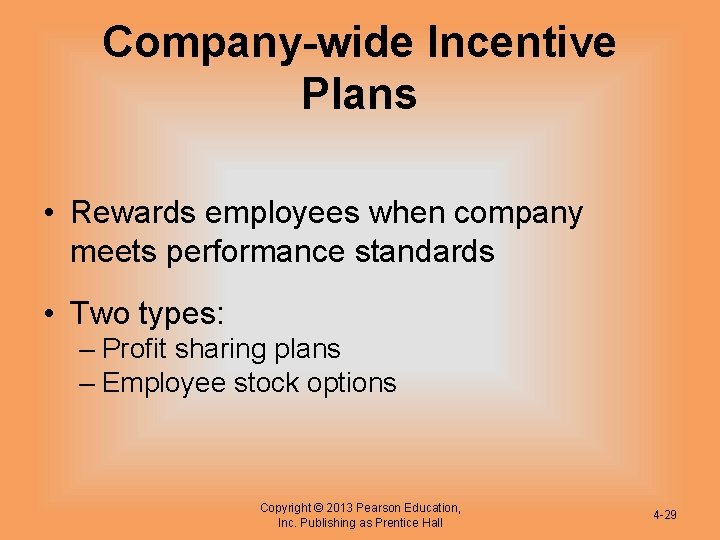 Company-wide Incentive Plans

• Rewards employees when company meets performance standards

• Two types:
– Profit sharing plans
– Employee stock options

Copyright © 2013 Pearson Education, Inc. Publishing as Prentice Hall

4-29